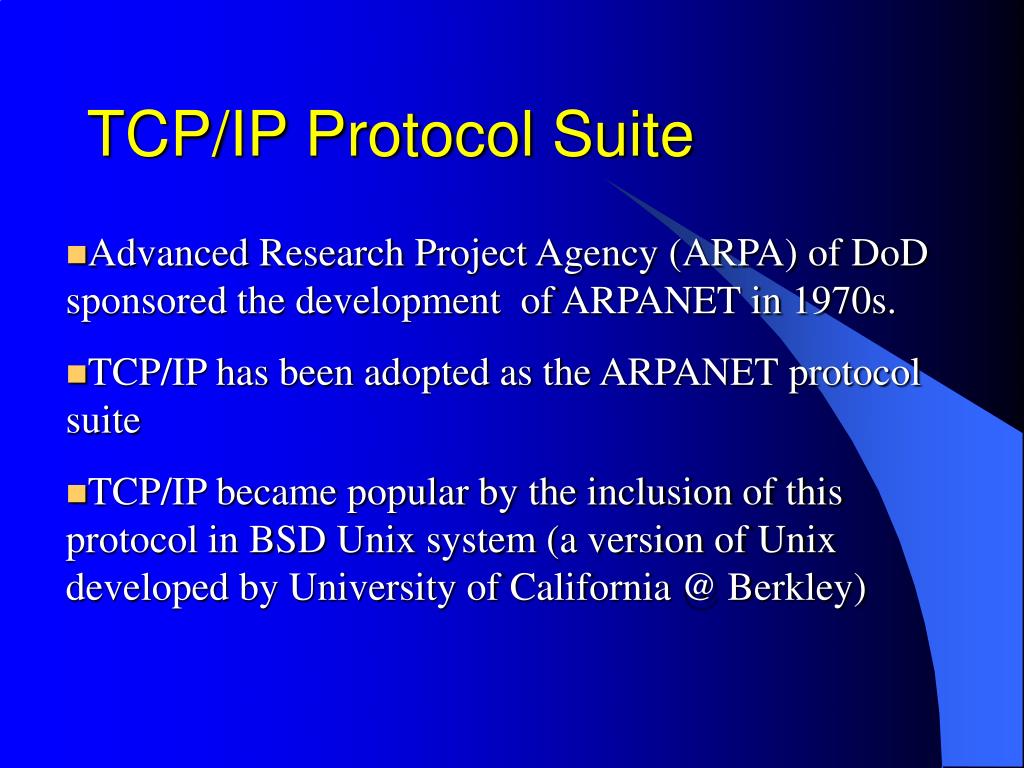 TCP/IP Protocol Suite

Advanced Research Project Agency (ARPA) of DoD sponsored the development of ARPANET in 1970s.

TCP/IP has been adopted as the ARPANET protocol suite

TCP/IP became popular by the inclusion of this protocol in BSD Unix system (a version of Unix developed by University of California @ Berkley)